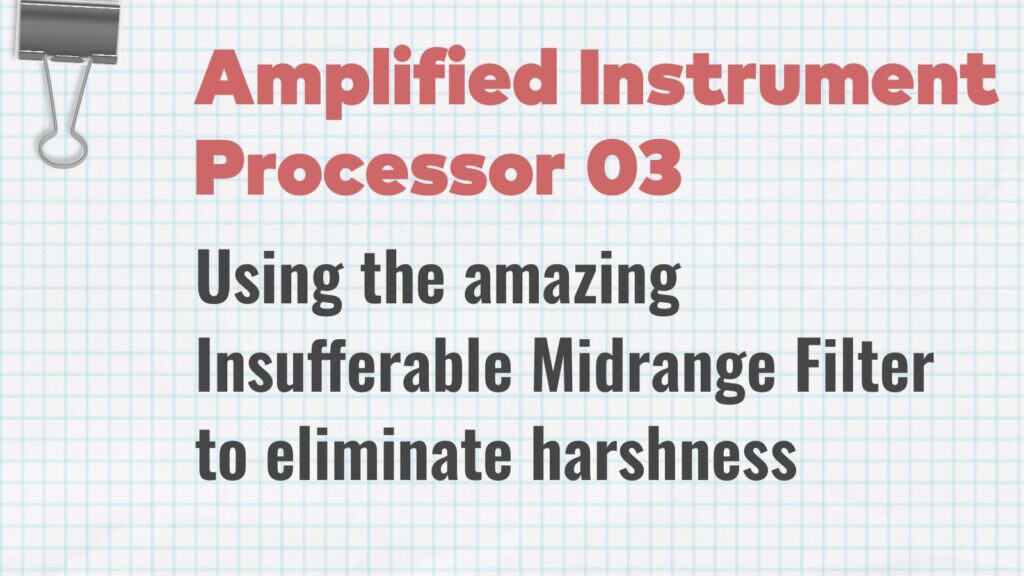 Amplified Instrument Processor 03

Using the amazing Insufferable Midrange Filter to eliminate harshness